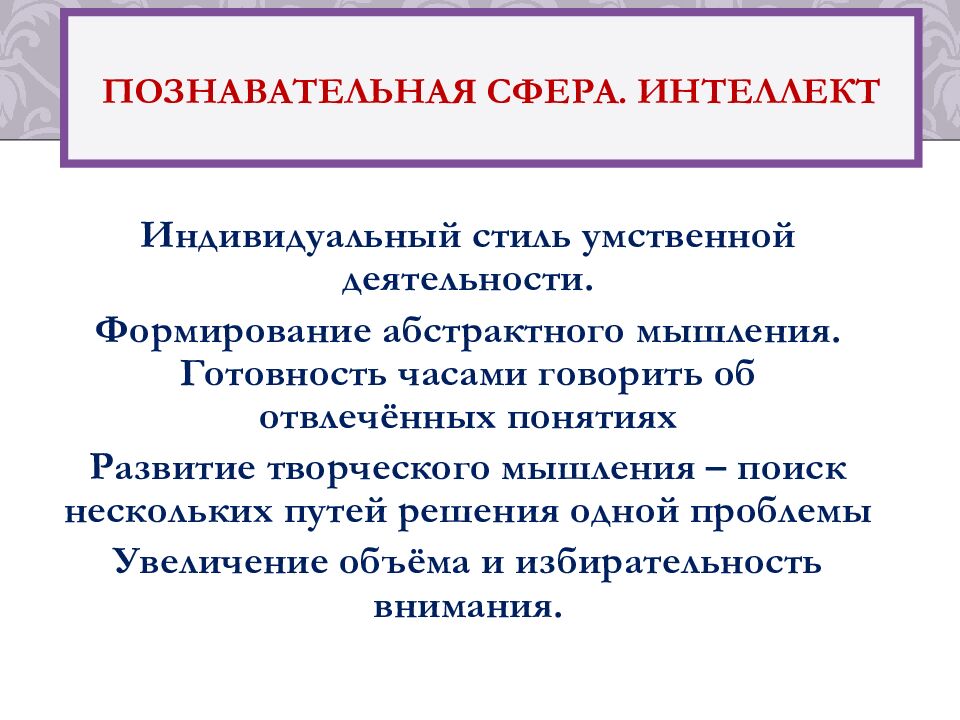 ПОЗНАВАТЕЛЬНАЯ СФЕРА. ИНТЕЛЛЕКТ

Индивидуальный стиль умственной деятельности.

Формирование абстрактного мышления. Готовность часами говорить об отвлечённых понятиях

Развитие творческого мышления – поиск нескольких путей решения одной проблемы

Увеличение объёма и избирательность внимания.